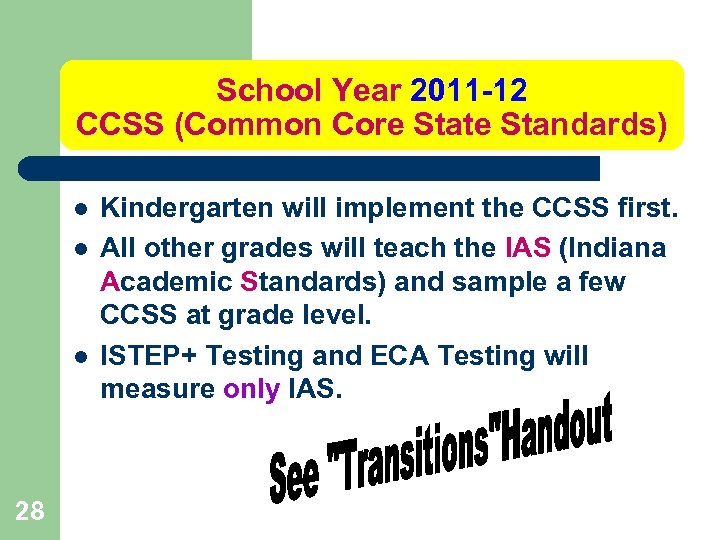 School Year 2011-12
CCSS (Common Core State Standards)

- Kindergarten will implement the CCSS first.
- All other grades will teach the IAS (Indiana Academic Standards) and sample a few CCSS at grade level.
- ISTEP+ Testing and ECA Testing will measure only IAS.

See "Transitions"Handout

28